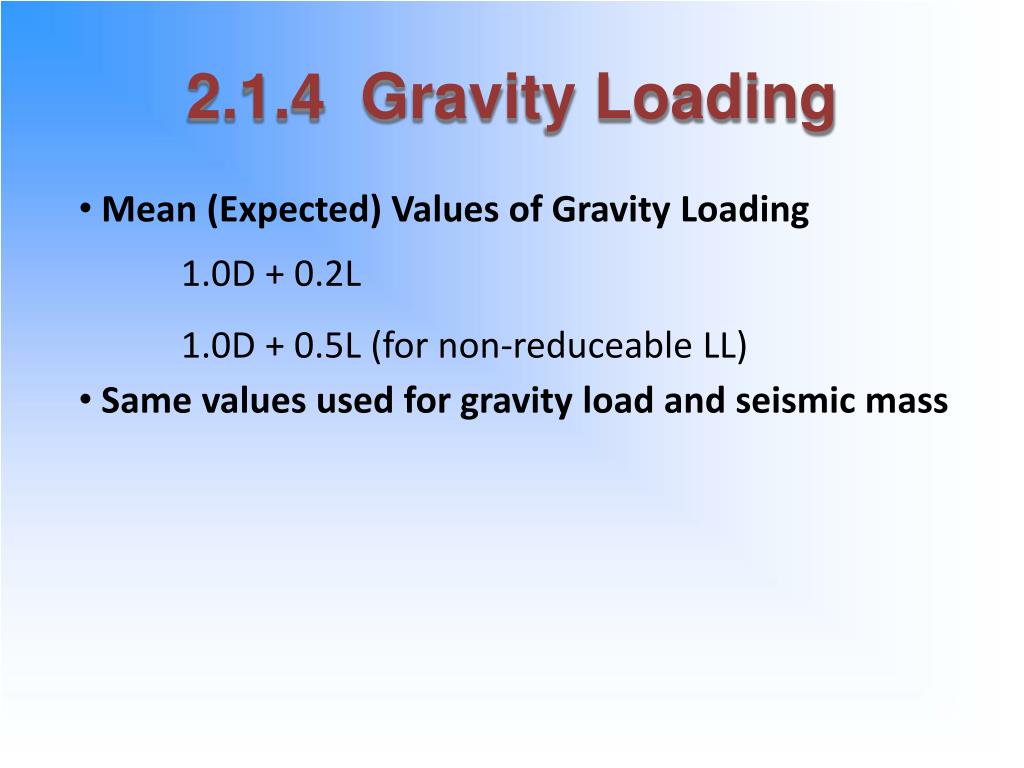 2.1.4 Gravity Loading

• Mean (Expected) Values of Gravity Loading

1.0D + 0.2L

1.0D + 0.5L (for non-reduceable LL)

• Same values used for gravity load and seismic mass